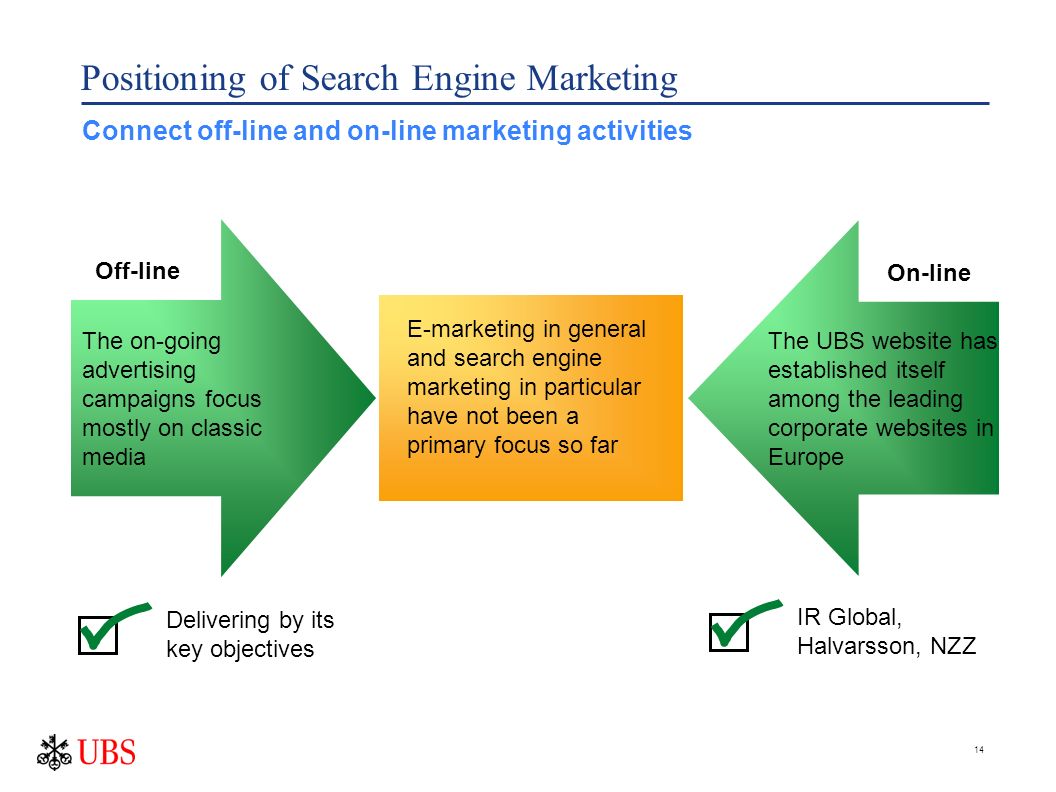 Positioning of Search Engine Marketing

Connect off-line and on-line marketing activities

Off-line

The on-going advertising campaigns focus mostly on classic media

E-marketing in general and search engine marketing in particular have not been a primary focus so far

On-line

The UBS website has established itself among the leading corporate websites in Europe

Delivering by its key objectives

IR Global, Halvarsson, NZZ

UBS

14